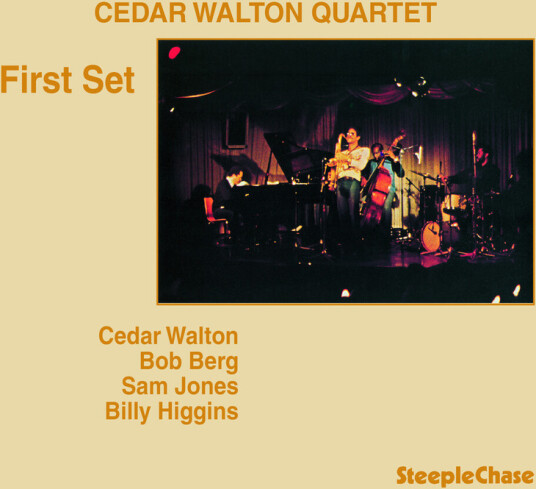 CEDAR WALTON QUARTET

First Set

Cedar Walton
Bob Berg
Sam Jones
Billy Higgins

SteepleChase